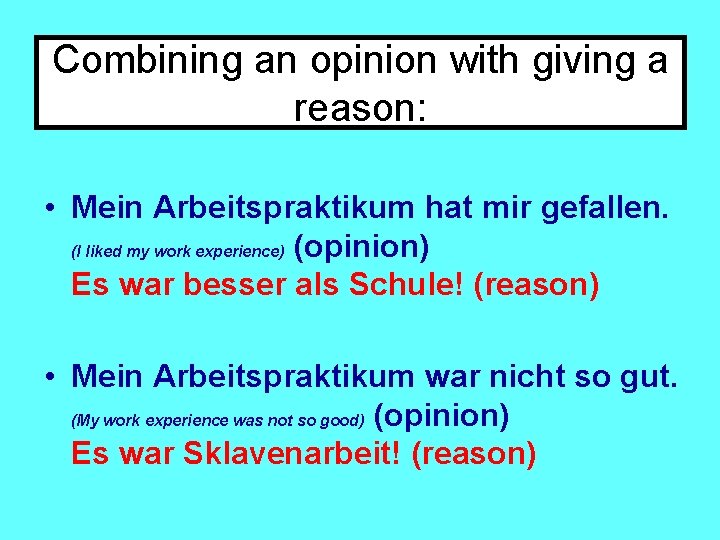 Combining an opinion with giving a reason:

• Mein Arbeitspraktikum hat mir gefallen. (I liked my work experience) (opinion)
Es war besser als Schule! (reason)

• Mein Arbeitspraktikum war nicht so gut. (My work experience was not so good) (opinion)
Es war Sklavenarbeit! (reason)